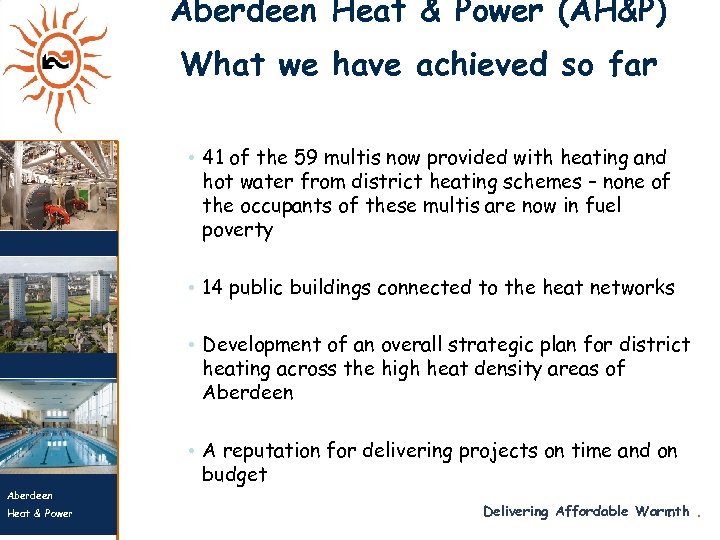 Aberdeen Heat & Power (AH&P)
What we have achieved so far

• 41 of the 59 multis now provided with heating and hot water from district heating schemes – none of the occupants of these multis are now in fuel poverty

• 14 public buildings connected to the heat networks

• Development of an overall strategic plan for district heating across the high heat density areas of Aberdeen

• A reputation for delivering projects on time and on budget

Aberdeen
Heat & Power

Delivering Affordable Warmth .